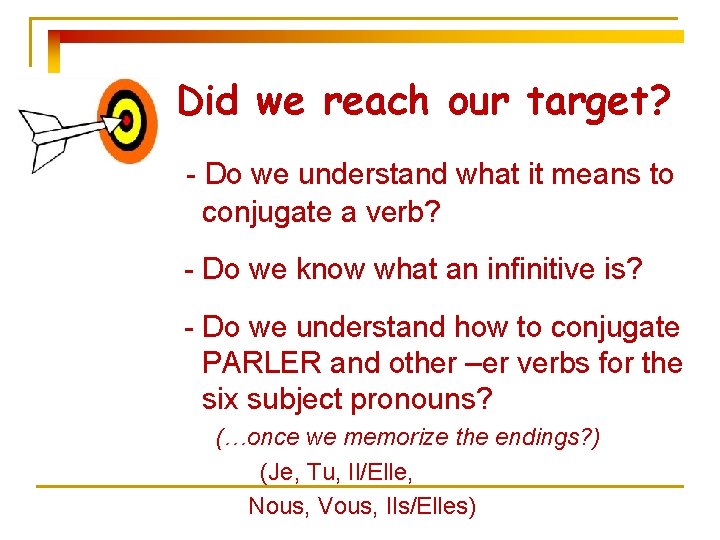 Did we reach our target?

- Do we understand what it means to conjugate a verb?

- Do we know what an infinitive is?

- Do we understand how to conjugate PARLER and other –er verbs for the six subject pronouns?

(…once we memorize the endings?)

(Je, Tu, Il/Elle,

Nous, Vous, Ils/Elles)